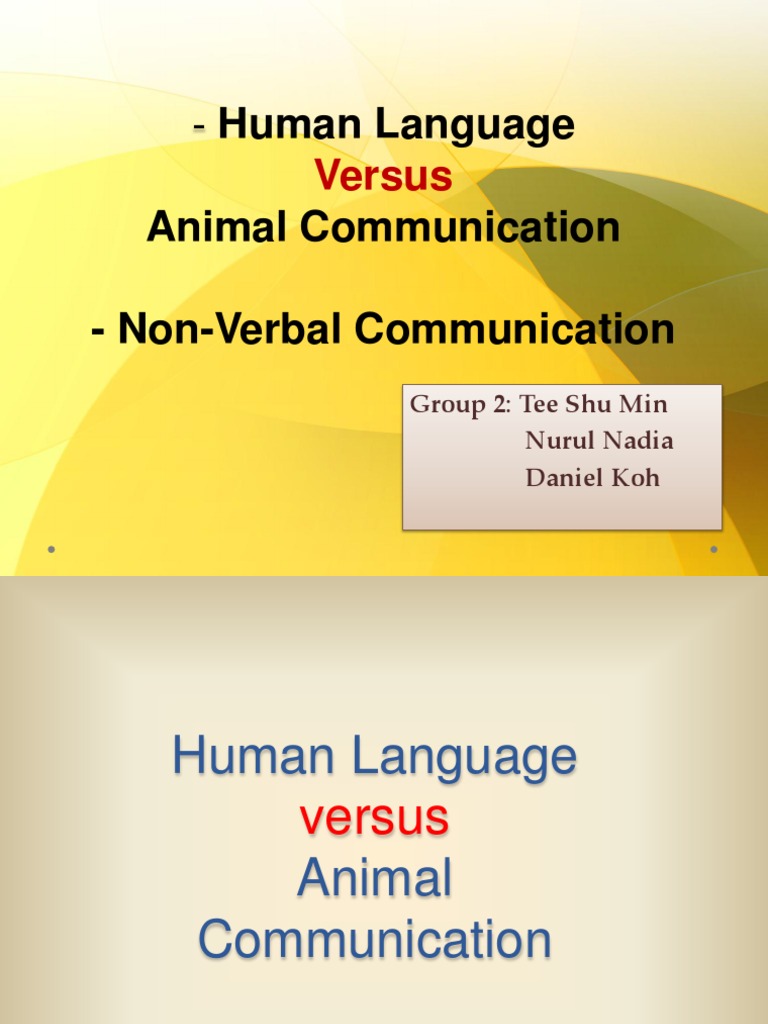 - Human Language
Versus
Animal Communication

- Non-Verbal Communication

Group 2: Tee Shu Min
Nurul Nadia
Daniel Koh

Human Language
versus
Animal
Communication